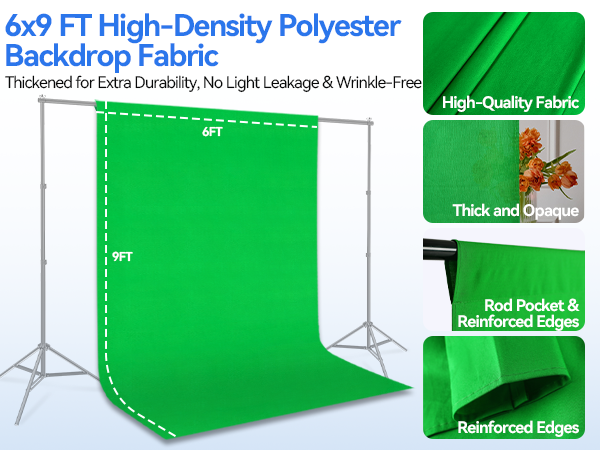 6x9 FT High-Density Polyester Backdrop Fabric

Thickened for Extra Durability, No Light Leakage & Wrinkle-Free

6FT

9FT

High-Quality Fabric

Thick and Opaque

Rod Pocket & Reinforced Edges

Reinforced Edges